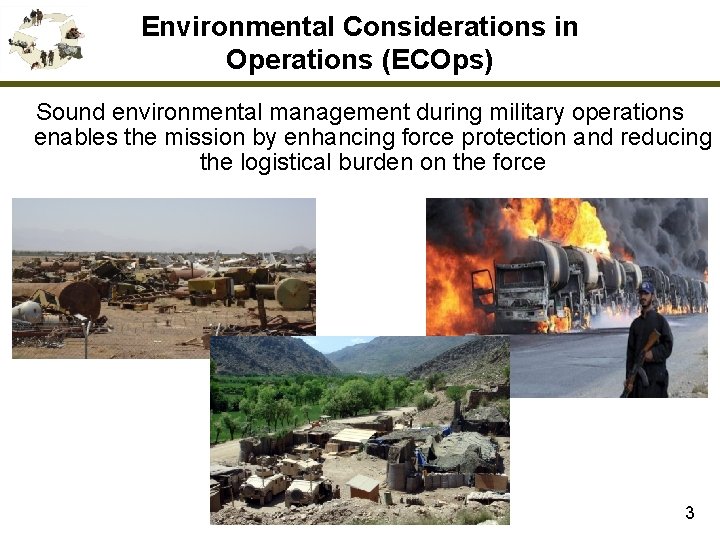 Environmental Considerations in Operations (ECOps)

Sound environmental management during military operations enables the mission by enhancing force protection and reducing the logistical burden on the force

3